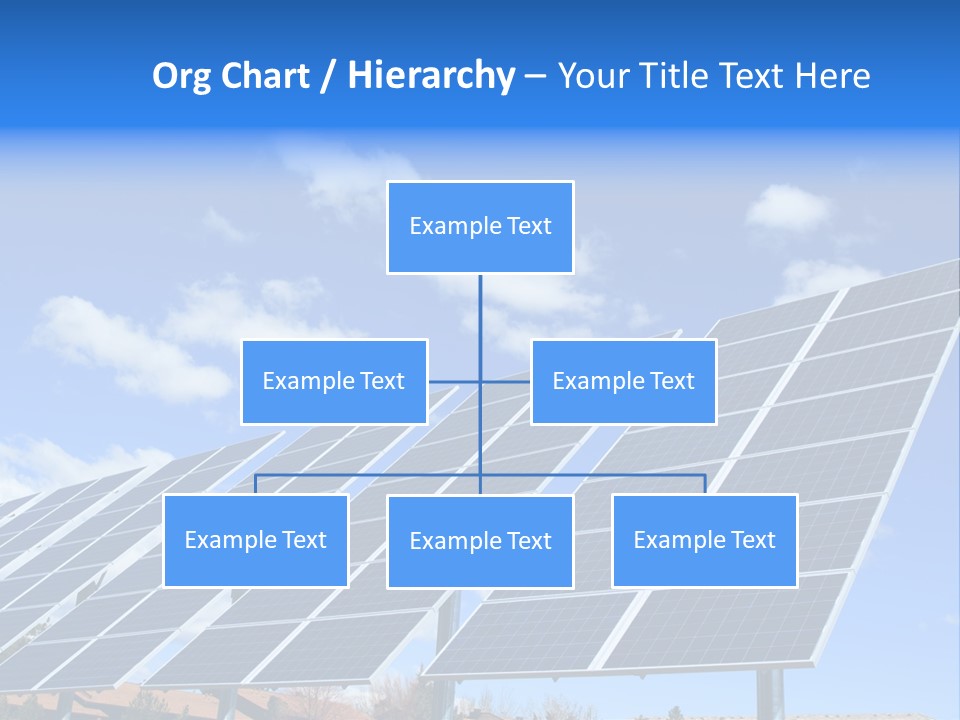 Org Chart / Hierarchy – Your Title Text Here

Example Text

Example Text

Example Text

Example Text

Example Text

Example Text